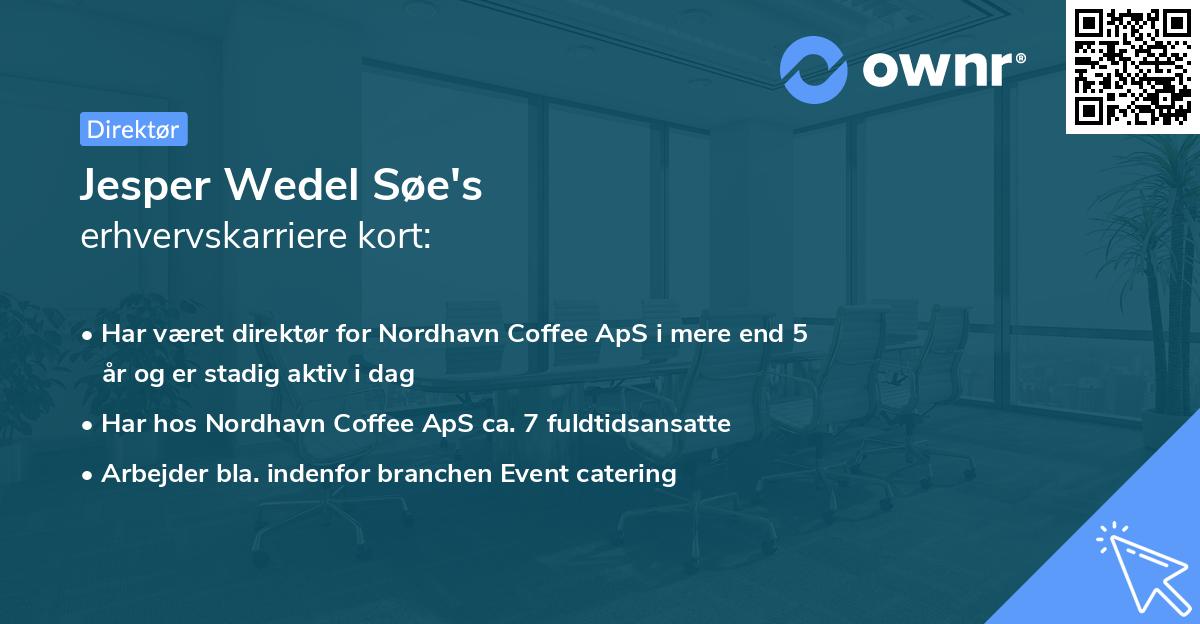 ownr®

Direktør

Jesper Wedel Søe's
erhvervskarriere kort:

• Har været direktør for Nordhavn Coffee ApS i mere end 5 år og er stadig aktiv i dag
• Har hos Nordhavn Coffee ApS ca. 7 fuldtidsansatte
• Arbejder bla. indenfor branchen Event catering